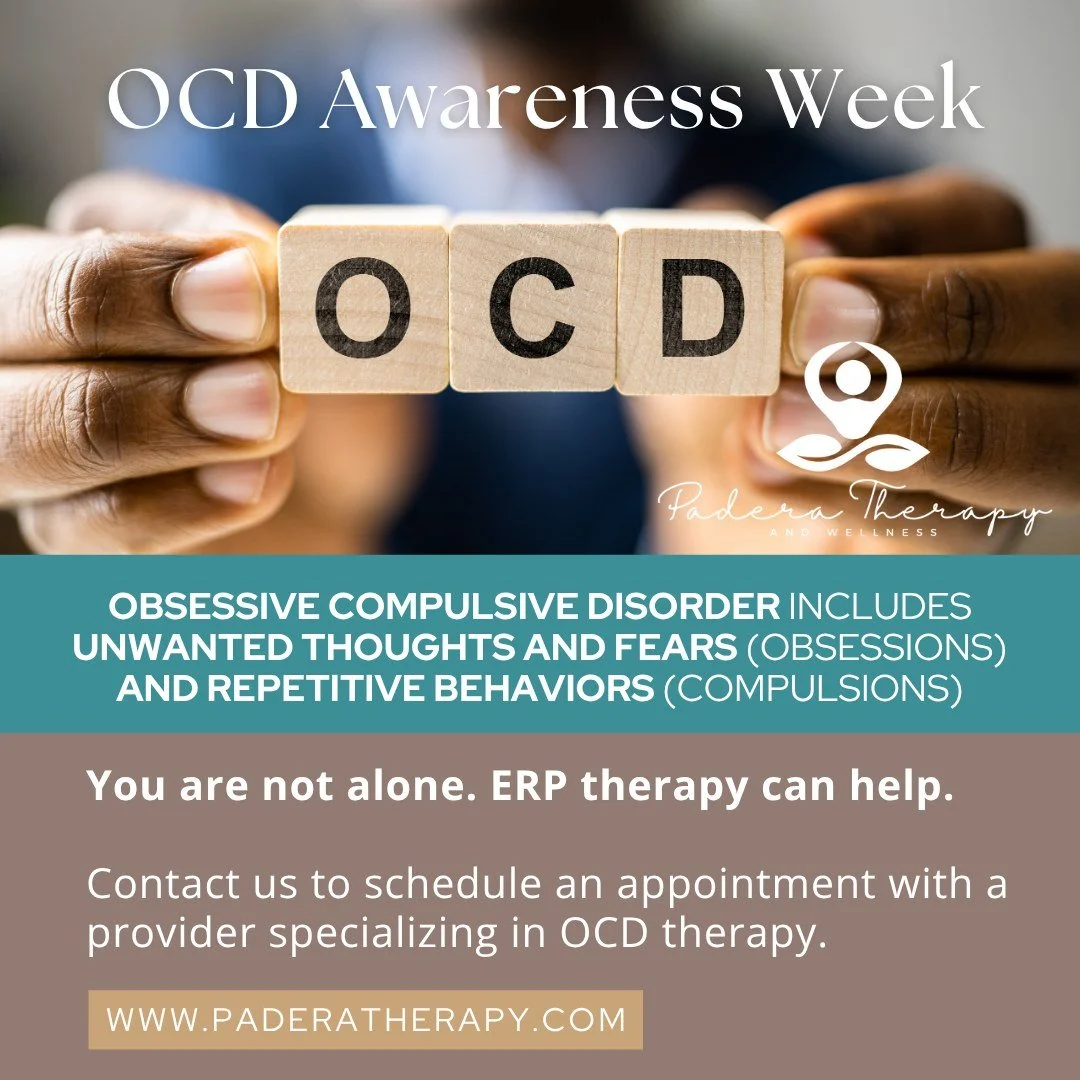 OCD Awareness Week

OCD

Padera Therapy
AND WELLNESS

OBSESSIVE COMPULSIVE DISORDER INCLUDES UNWANTED THOUGHTS AND FEARS (OBSESSIONS) AND REPETITIVE BEHAVIORS (COMPULSIONS)

You are not alone. ERP therapy can help.

Contact us to schedule an appointment with a provider specializing in OCD therapy.

WWW.PADERATHERAPY.COM